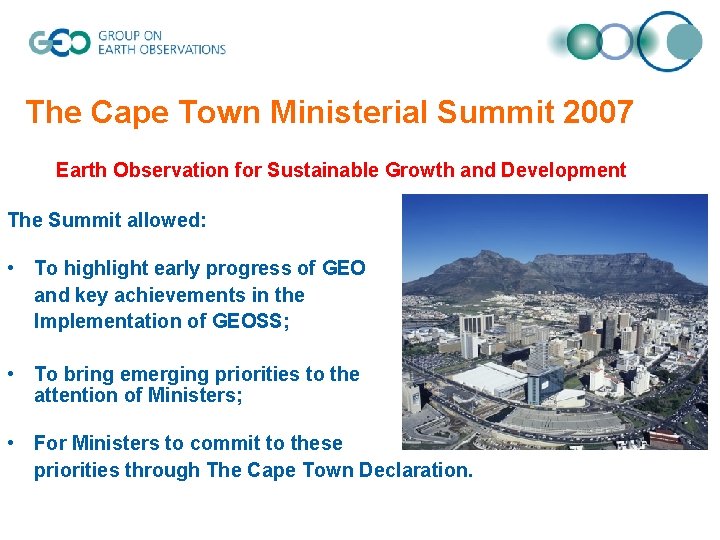 GEO GROUP ON EARTH OBSERVATIONS

The Cape Town Ministerial Summit 2007

Earth Observation for Sustainable Growth and Development

The Summit allowed:

• To highlight early progress of GEO and key achievements in the Implementation of GEOSS;

• To bring emerging priorities to the attention of Ministers;

• For Ministers to commit to these priorities through The Cape Town Declaration.